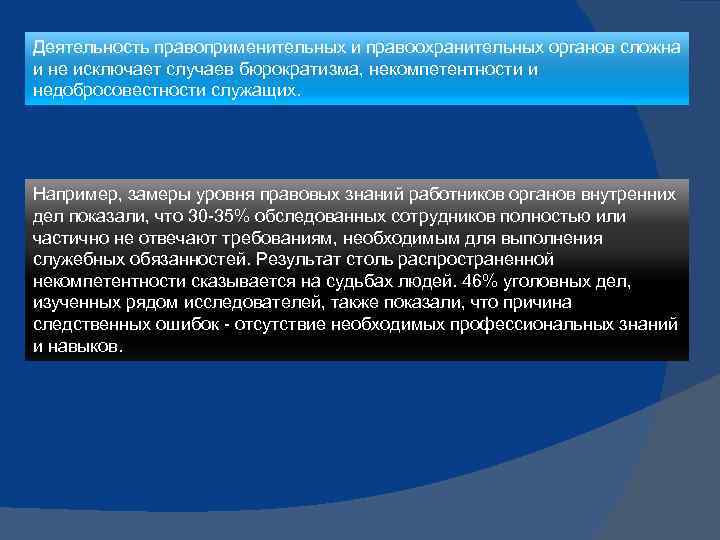 Деятельность правоприменительных и правоохранительных органов сложна и не исключает случаев бюрократизма, некомпетентности и недобросовестности служащих.

Например, замеры уровня правовых знаний работников органов внутренних дел показали, что 30-35% обследованных сотрудников полностью или частично не отвечают требованиям, необходимым для выполнения служебных обязанностей. Результат столь распространенной некомпетентности сказывается на судьбах людей. 46% уголовных дел, изученных рядом исследователей, также показали, что причина следственных ошибок - отсутствие необходимых профессиональных знаний и навыков.